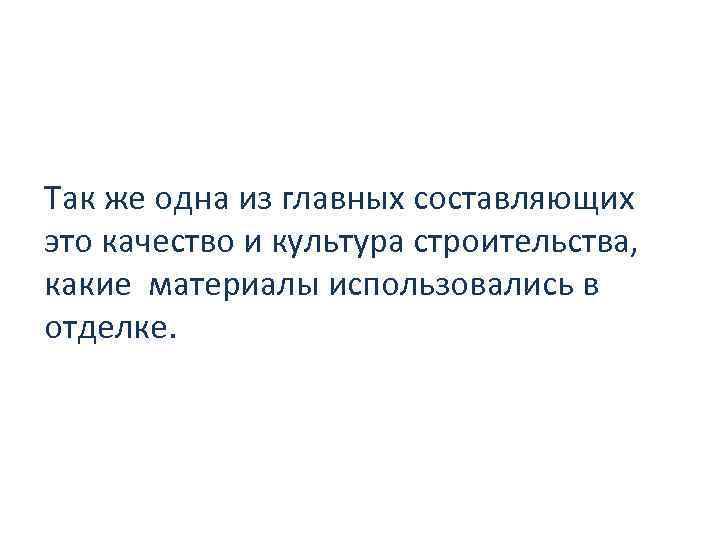 Так же одна из главных составляющих это качество и культура строительства, какие  материалы использовались в отделке.